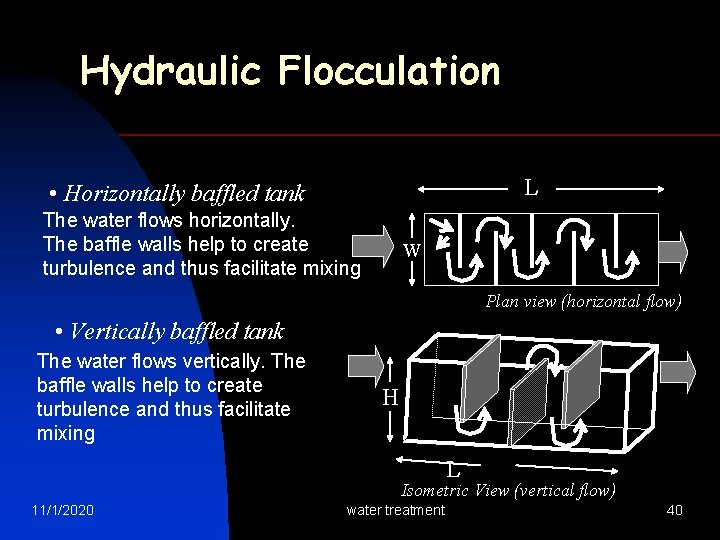 Hydraulic Flocculation

• Horizontally baffled tank

The water flows horizontally. The baffle walls help to create turbulence and thus facilitate mixing

L

W

Plan view (horizontal flow)

• Vertically baffled tank

The water flows vertically. The baffle walls help to create turbulence and thus facilitate mixing

H

L

Isometric View (vertical flow)

11/1/2020

water treatment

40